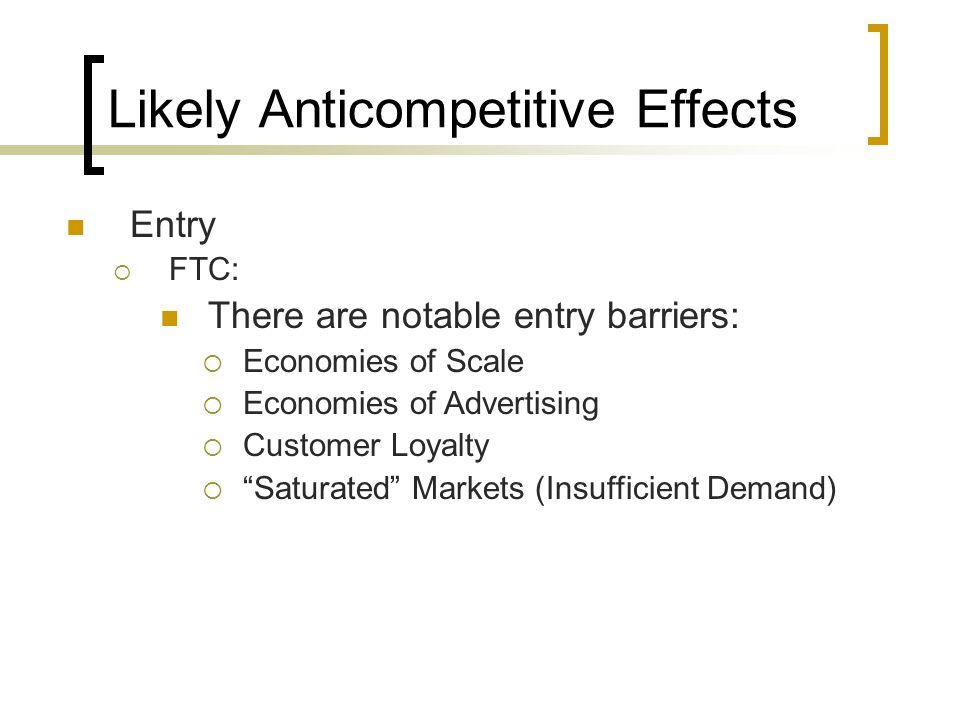 Likely Anticompetitive Effects

Entry

FTC:

There are notable entry barriers:

Economies of Scale

Economies of Advertising

Customer Loyalty

“Saturated” Markets (Insufficient Demand)